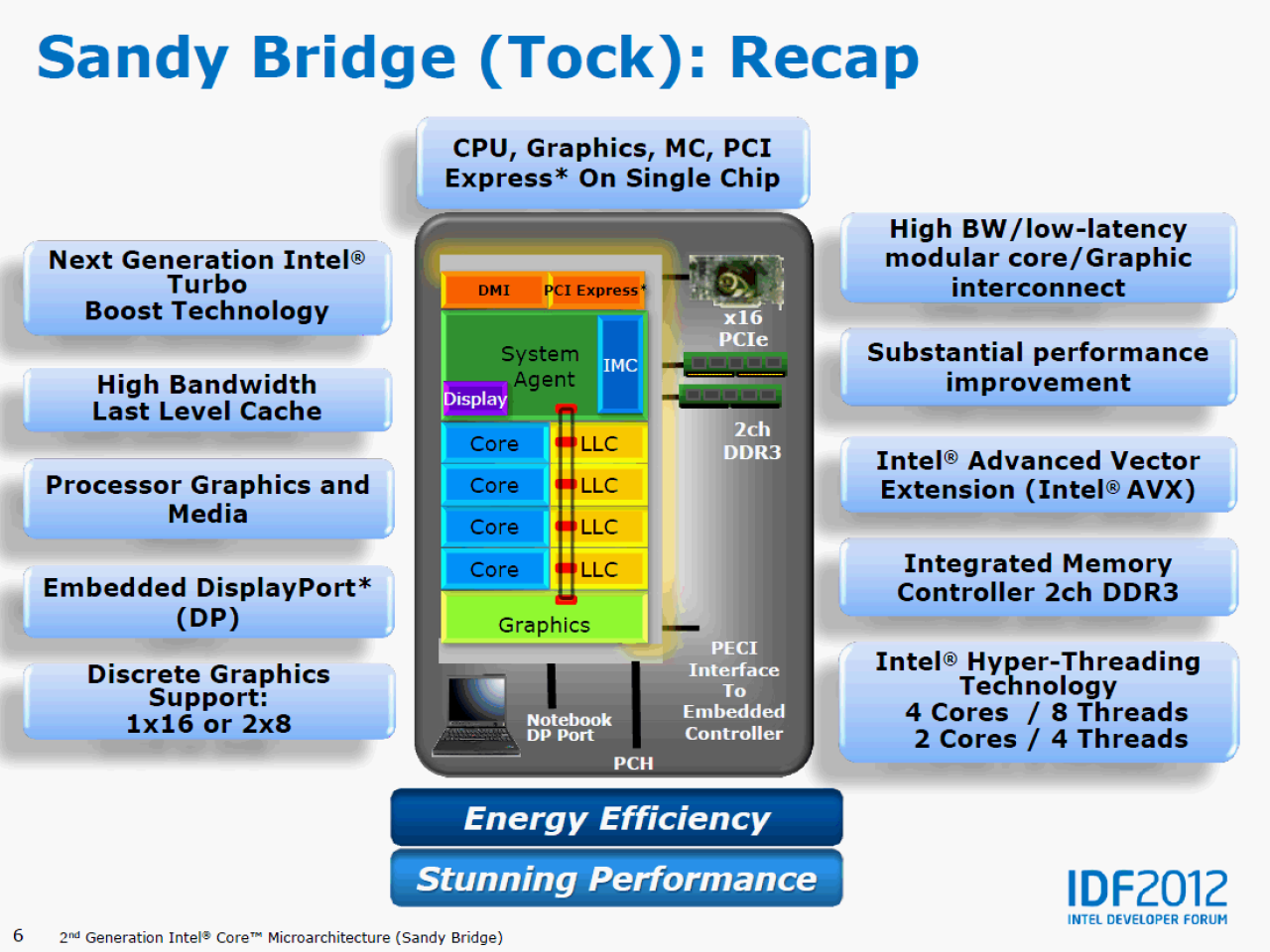 Sandy Bridge (Tock): Recap

CPU, Graphics, MC, PCI Express* On Single Chip

Next Generation Intel® Turbo Boost Technology

High Bandwidth Last Level Cache

Processor Graphics and Media

Embedded DisplayPort* (DP)

Discrete Graphics Support: 1x16 or 2x8

DMI

PCI Express*

System Agent

IMC

Display

Core

LLC

Core

LLC

Core

LLC

Core

LLC

Graphics

x16 PCIe

2ch DDR3

PECI Interface To Embedded Controller

Notebook DP Port

PCH

High BW/low-latency modular core/Graphic interconnect

Substantial performance improvement

Intel® Advanced Vector Extension (Intel® AVX)

Integrated Memory Controller 2ch DDR3

Intel® Hyper-Threading Technology
4 Cores / 8 Threads
2 Cores / 4 Threads

Energy Efficiency

Stunning Performance

IDF2012
INTEL DEVELOPER FORUM

6 2nd Generation Intel® Core™ Microarchitecture (Sandy Bridge)